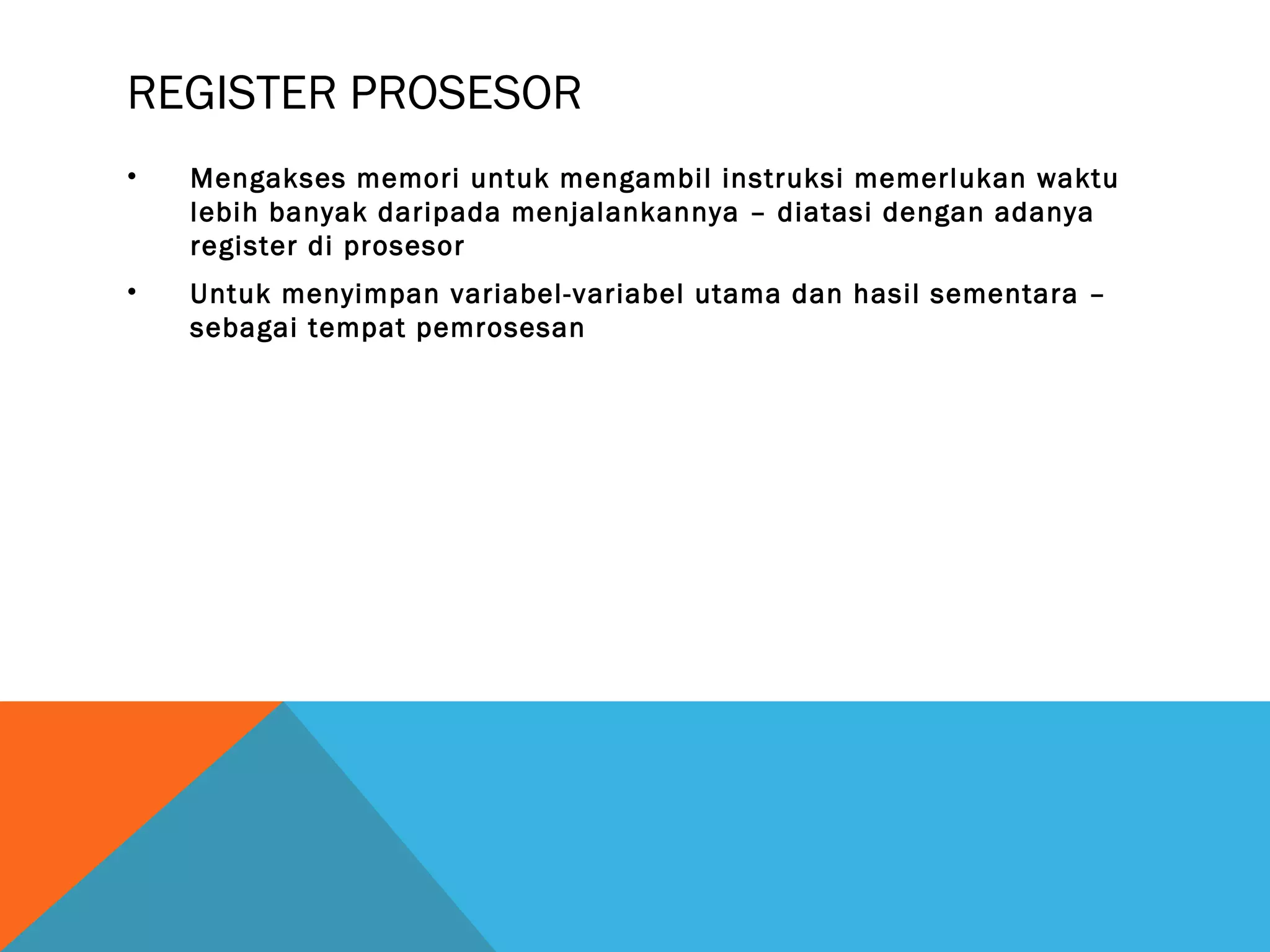 REGISTER PROSESOR

• Mengakses memori untuk mengambil instruksi memerlukan waktu lebih banyak daripada menjalankannya – diatasi dengan adanya register di prosesor

• Untuk menyimpan variabel-variabel utama dan hasil sementara – sebagai tempat pemrosesan